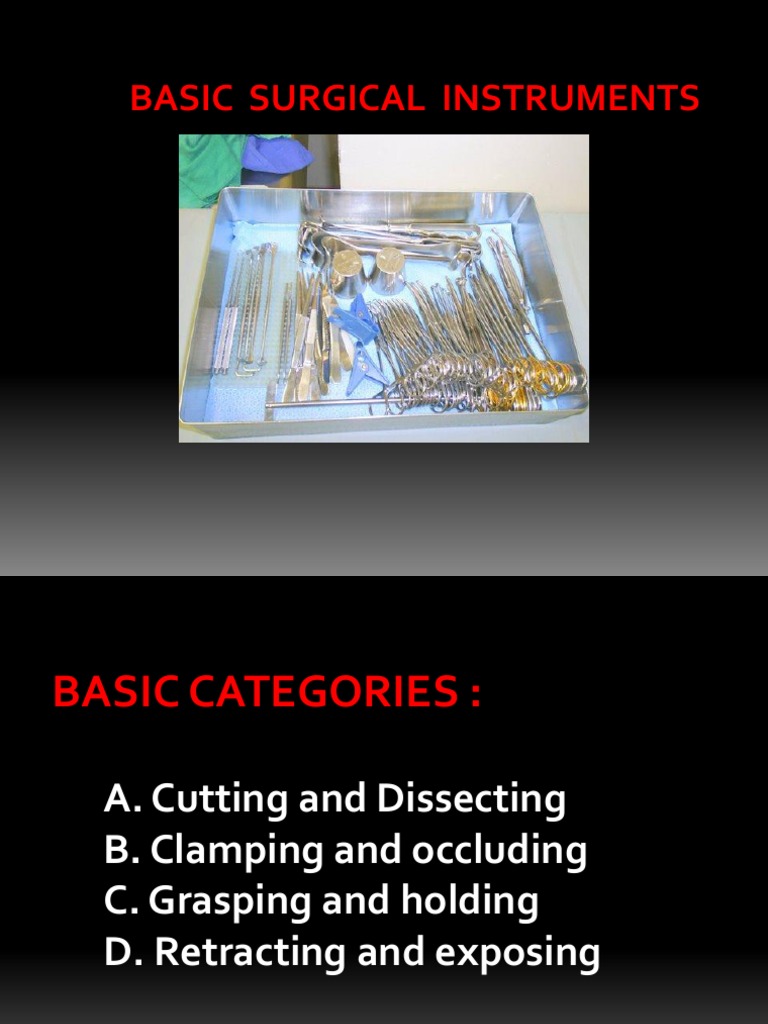 BASIC SURGICAL INSTRUMENTS

BASIC CATEGORIES :

A. Cutting and Dissecting
B. Clamping and occluding
C. Grasping and holding
D. Retracting and exposing